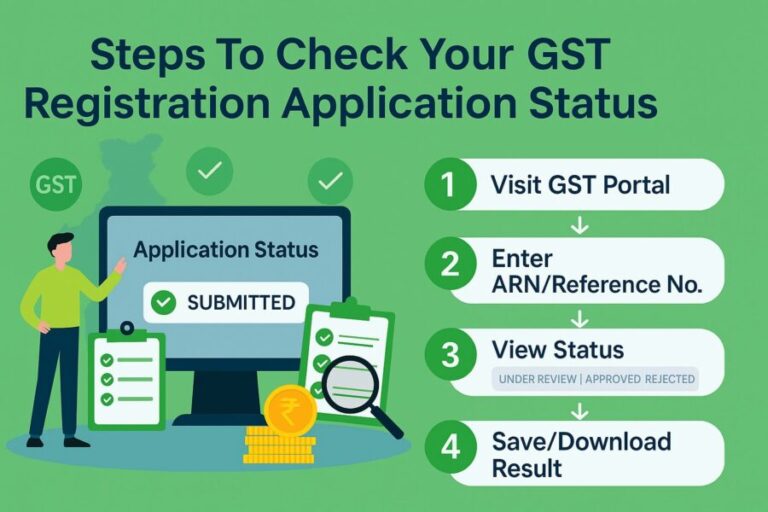 Steps To Check Your GST Registration Application Status

GST

Application Status

SUBMITTED

₹

1 Visit GST Portal

2 Enter ARN/Reference No.

3 View Status

UNDER REVIEW | APPROVED REJECTED

4 Save/Download Result